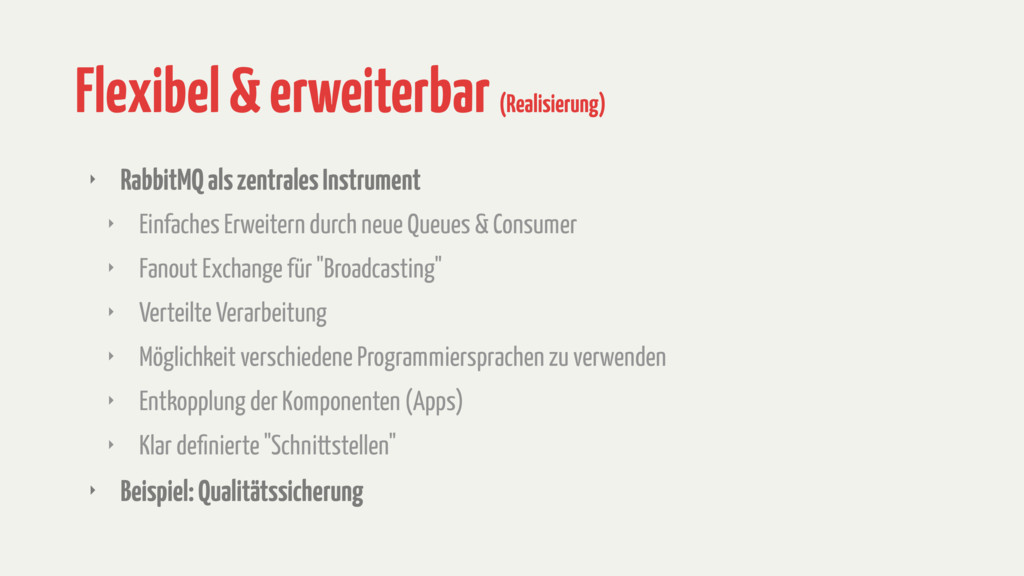 Flexibel & erweiterbar (Realisierung)

‣ RabbitMQ als zentrales Instrument
‣ Einfaches Erweitern durch neue Queues & Consumer
‣ Fanout Exchange für "Broadcasting"
‣ Verteilte Verarbeitung
‣ Möglichkeit verschiedene Programmiersprachen zu verwenden
‣ Entkopplung der Komponenten (Apps)
‣ Klar definierte "Schnittstellen"
‣ Beispiel: Qualitätssicherung